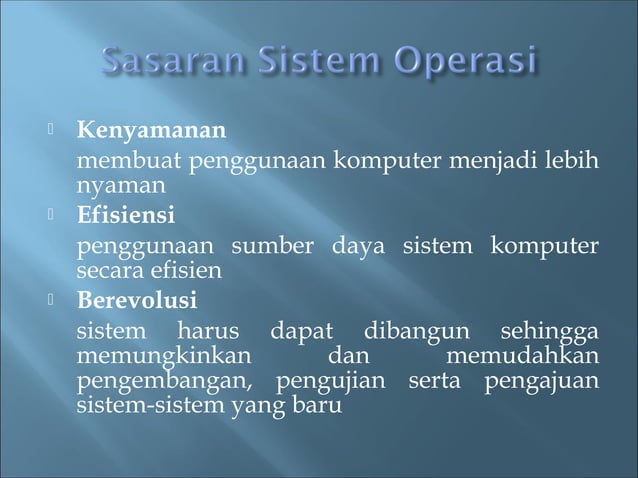 Sasaran Sistem Operasi

Kenyamanan
membuat penggunaan komputer menjadi lebih nyaman

Efisiensi
penggunaan sumber daya sistem komputer secara efisien

Berevolusi
sistem harus dapat dibangun sehingga memungkinkan dan memudahkan pengembangan, pengujian serta pengajuan sistem-sistem yang baru